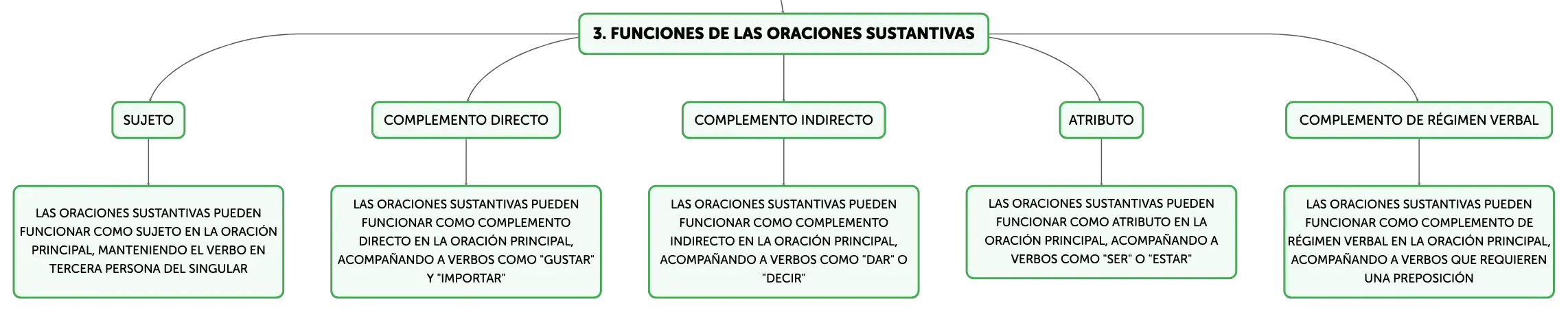 3. FUNCIONES DE LAS ORACIONES SUSTANTIVAS

SUJETO

LAS ORACIONES SUSTANTIVAS PUEDEN FUNCIONAR COMO SUJETO EN LA ORACIÓN PRINCIPAL, MANTENIENDO EL VERBO EN TERCERA PERSONA DEL SINGULAR

COMPLEMENTO DIRECTO

LAS ORACIONES SUSTANTIVAS PUEDEN FUNCIONAR COMO COMPLEMENTO DIRECTO EN LA ORACIÓN PRINCIPAL, ACOMPAÑANDO A VERBOS COMO "GUSTAR" Y "IMPORTAR"

COMPLEMENTO INDIRECTO

LAS ORACIONES SUSTANTIVAS PUEDEN FUNCIONAR COMO COMPLEMENTO INDIRECTO EN LA ORACIÓN PRINCIPAL, ACOMPAÑANDO A VERBOS COMO "DAR" O "DECIR"

ATRIBUTO

LAS ORACIONES SUSTANTIVAS PUEDEN FUNCIONAR COMO ATRIBUTO EN LA ORACIÓN PRINCIPAL, ACOMPAÑANDO A VERBOS COMO "SER" O "ESTAR"

COMPLEMENTO DE RÉGIMEN VERBAL

LAS ORACIONES SUSTANTIVAS PUEDEN FUNCIONAR COMO COMPLEMENTO DE RÉGIMEN VERBAL EN LA ORACIÓN PRINCIPAL, ACOMPAÑANDO A VERBOS QUE REQUIEREN UNA PREPOSICIÓN